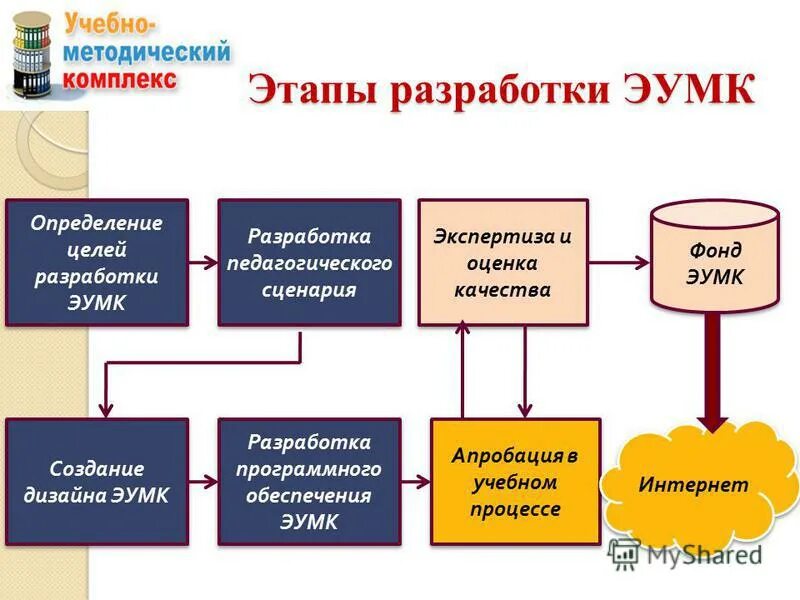 Учебно-методический комплекс

Этапы разработки ЭУМК

Определение целей разработки ЭУМК

Разработка педагогического сценария

Экспертиза и оценка качества

Фонд ЭУМК

Создание дизайна ЭУМК

Разработка программного обеспечения ЭУМК

Апробация в учебном процессе

Интернет

MyShared